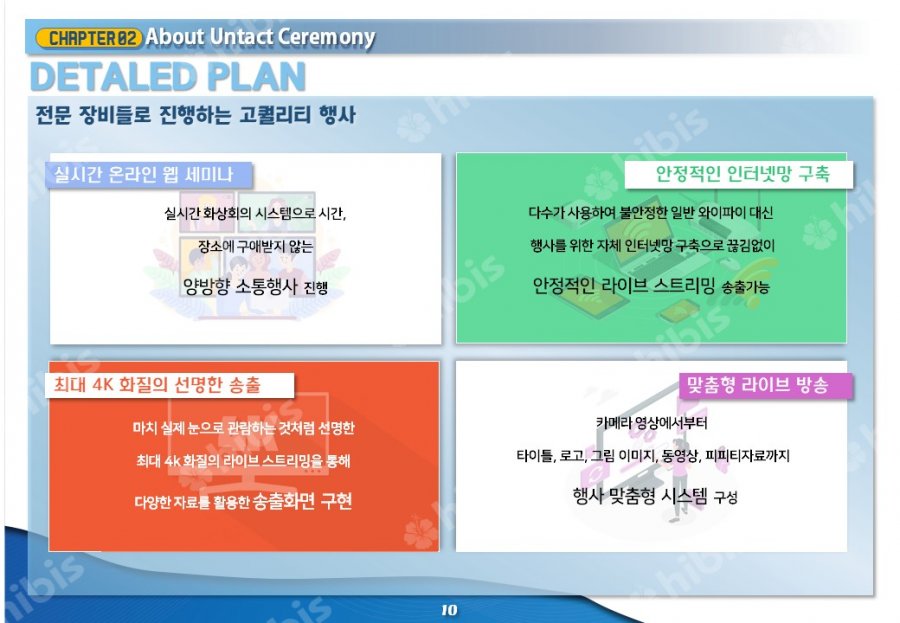 CHAPTER 02 About Untact Ceremony

DETALED PLAN

전문 장비들로 진행하는 고퀄리티 행사

실시간 온라인 웹 세미나

실시간 화상회의 시스템으로 시간, 장소에 구애받지 않는 양방향 소통행사 진행

안정적인 인터넷망 구축

다수가 사용하여 불안정한 일반 와이파이 대신 행사를 위한 자체 인터넷망 구축으로 끊김없이 안정적인 라이브 스트리밍 송출가능

최대 4K 화질의 선명한 송출

마치 실제 눈으로 관람하는 것처럼 선명한 최대 4k 화질의 라이브 스트리밍을 통해 다양한 자료를 활용한 송출화면 구현

맞춤형 라이브 방송

카메라 영상에서부터 타이틀, 로고, 그림 이미지, 동영상, 피피티자료까지 행사 맞춤형 시스템 구성

hibis

10